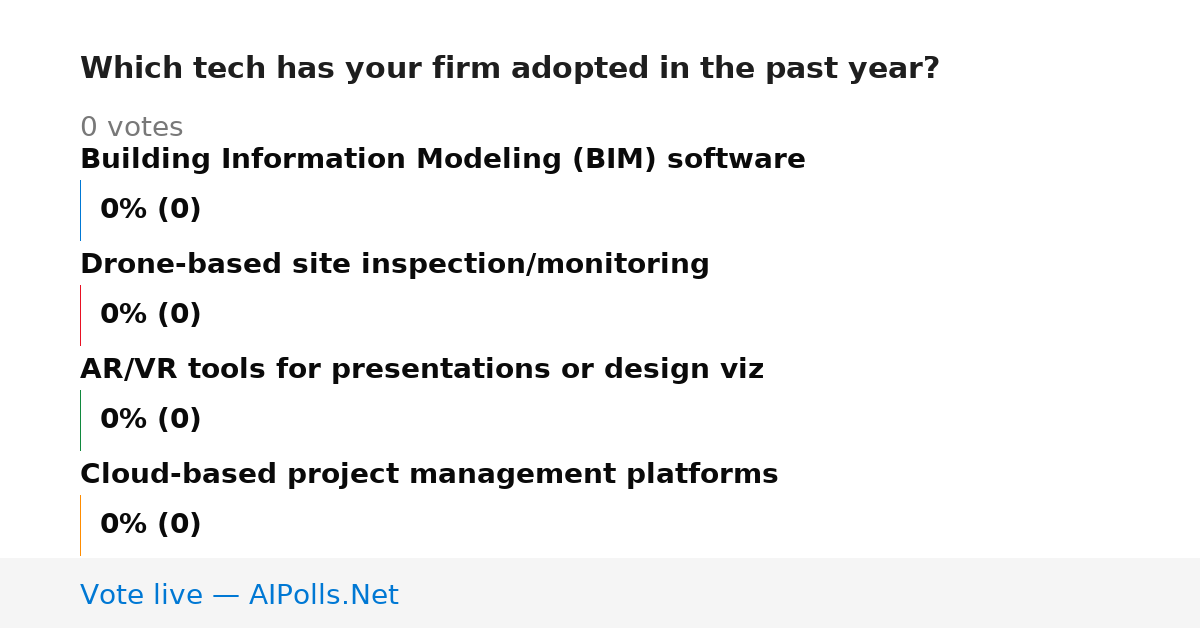 Which tech has your firm adopted in the past year?

0 votes

Building Information Modeling (BIM) software

0% (0)

Drone-based site inspection/monitoring

0% (0)

AR/VR tools for presentations or design viz

0% (0)

Cloud-based project management platforms

0% (0)

Vote live — AIPolls.Net